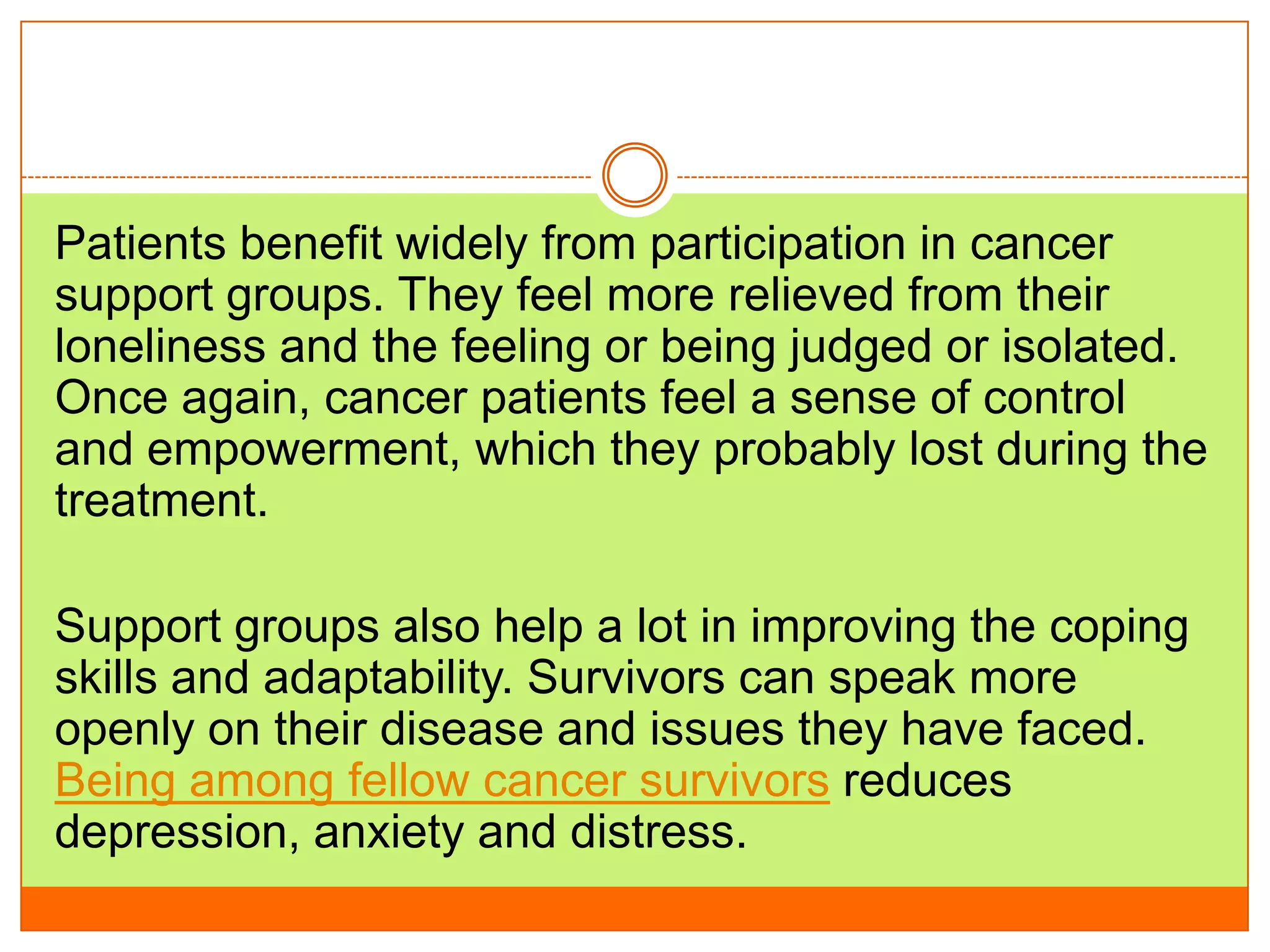 Patients benefit widely from participation in cancer support groups. They feel more relieved from their loneliness and the feeling or being judged or isolated. Once again, cancer patients feel a sense of control and empowerment, which they probably lost during the treatment.

Support groups also help a lot in improving the coping skills and adaptability. Survivors can speak more openly on their disease and issues they have faced. Being among fellow cancer survivors reduces depression, anxiety and distress.